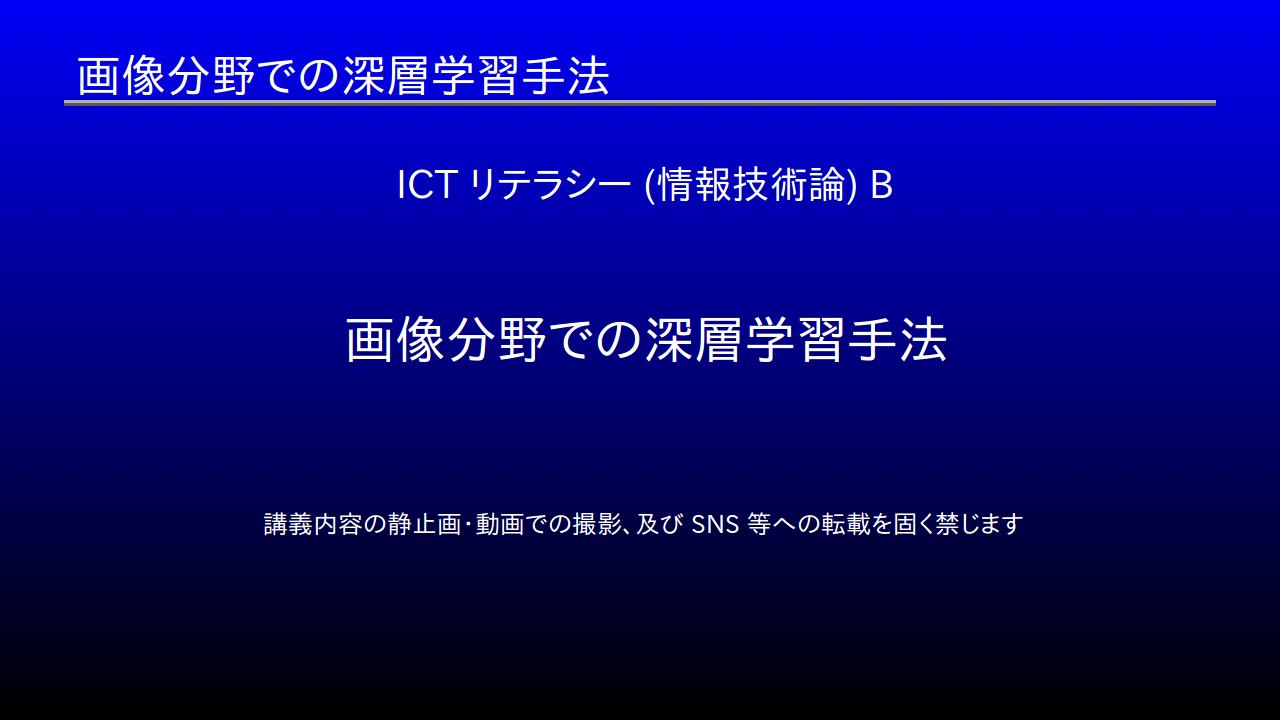 画像分野での深層学習手法

ICT リテラシー (情報技術論) B

画像分野での深層学習手法

講義内容の静止画・動画での撮影、及び SNS 等への転載を固く禁じます